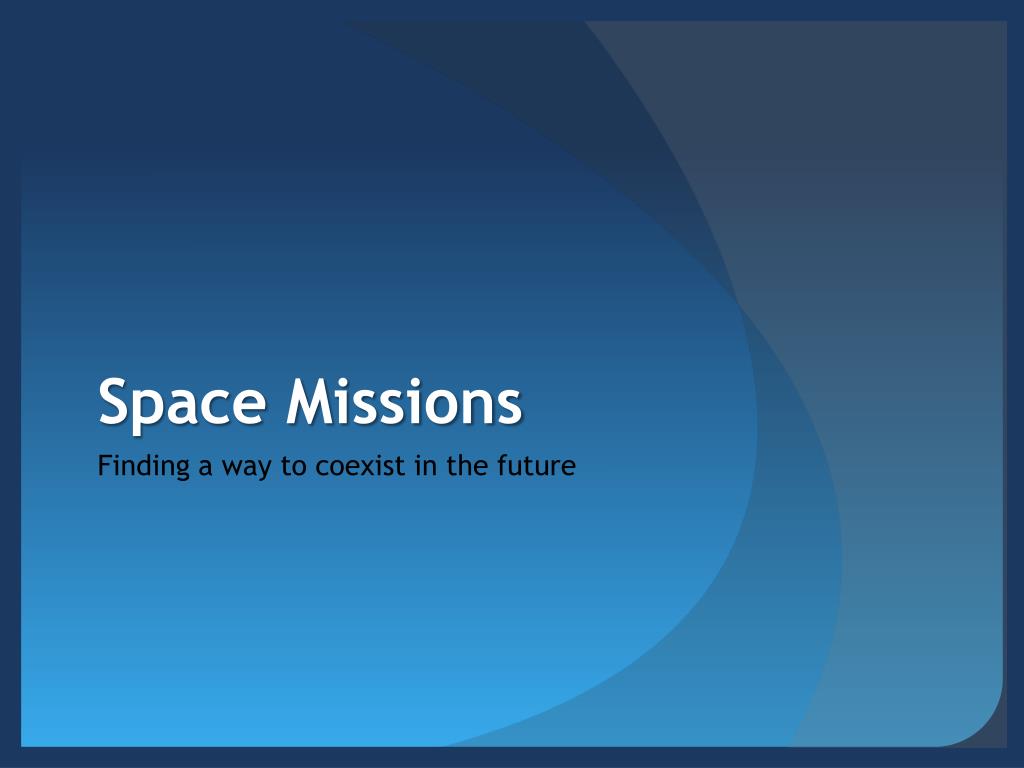 Space Missions

Finding a way to coexist in the future